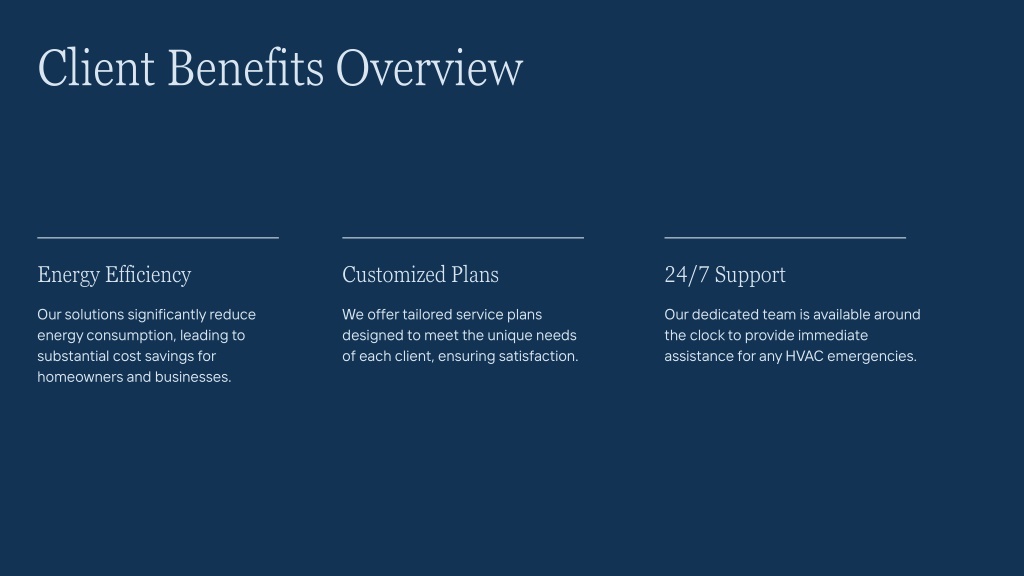 Client Benefits Overview

Energy Efficiency

Our solutions significantly reduce energy consumption, leading to substantial cost savings for homeowners and businesses.

Customized Plans

We offer tailored service plans designed to meet the unique needs of each client, ensuring satisfaction.

24/7 Support

Our dedicated team is available around the clock to provide immediate assistance for any HVAC emergencies.